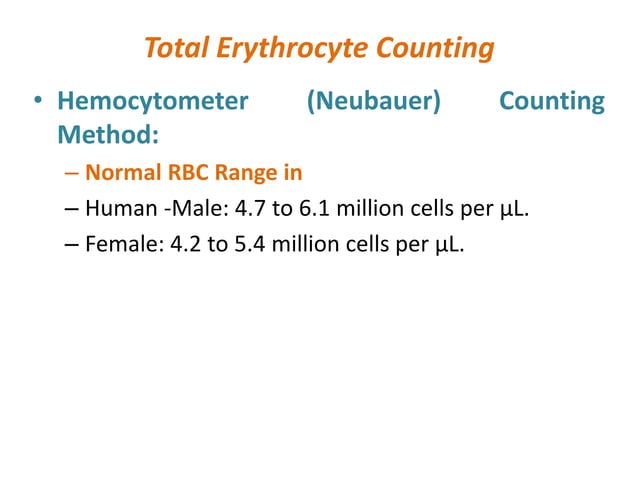 Total Erythrocyte Counting

• Hemocytometer (Neubauer) Counting Method:

– Normal RBC Range in

– Human -Male: 4.7 to 6.1 million cells per µL.

– Female: 4.2 to 5.4 million cells per µL.